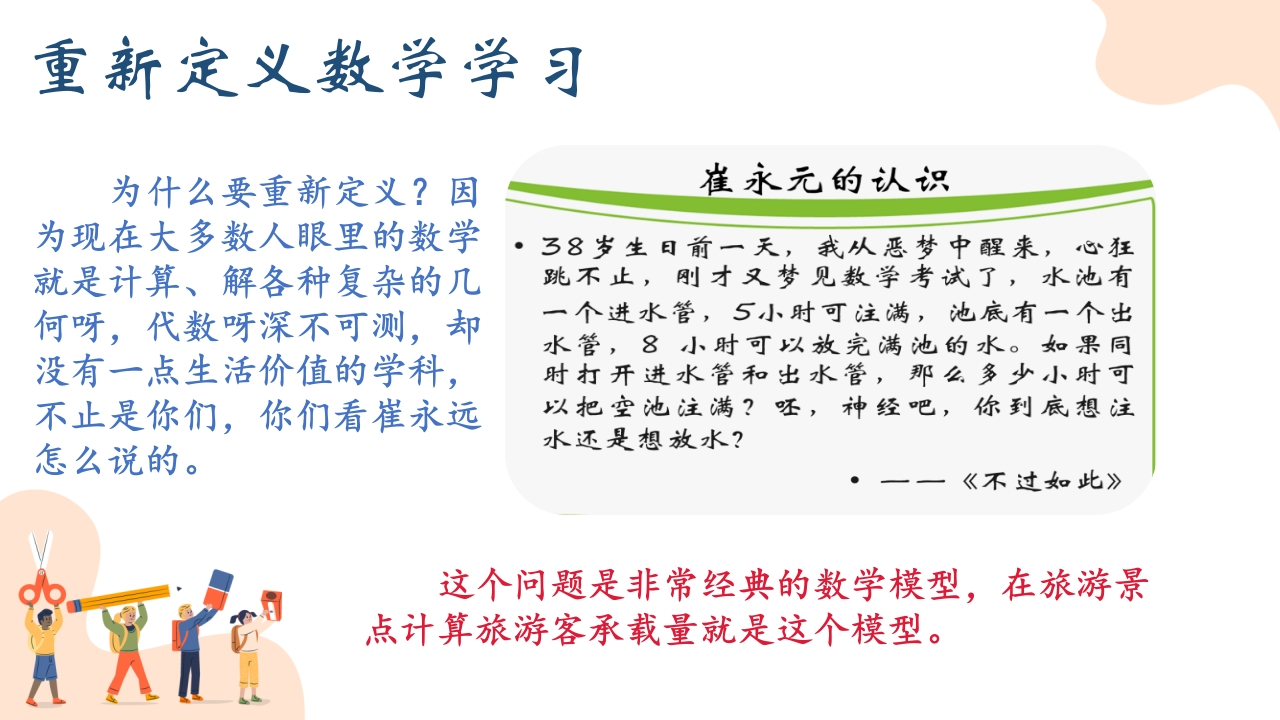 重新定义数学学习

为什么要重新定义？因为现在大多数人眼里的数学就是计算、解各种复杂的几何呀，代数呀深不可测，却没有一点生活价值的学科，不止是你们，你们看崔永远怎么说的。

崔永元的认识

• 38岁生日前一天，我从恶梦中醒来，心狂跳不止，刚才又梦见数学考试了，水池有一个进水管，5小时可注满，池底有一个出水管，8 小时可以放完满池的水。如果同时打开进水管和出水管，那么多少小时可以把空池注满？呸，神经吧，你到底想注水还是想放水？

• ——《不过如此》

这个问题是非常经典的数学模型，在旅游景点计算旅游客承载量就是这个模型。